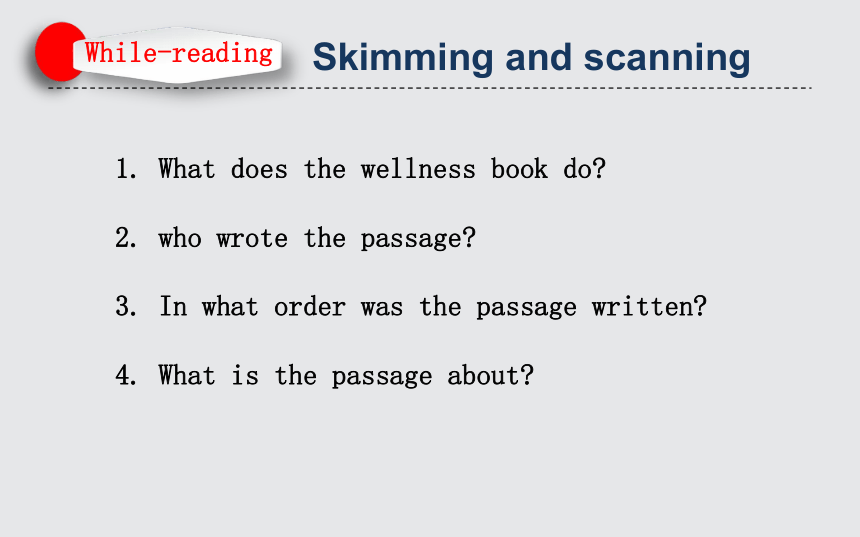 While-reading

Skimming and scanning

1. What does the wellness book do?

2. who wrote the passage?

3. In what order was the passage written?

4. What is the passage about?